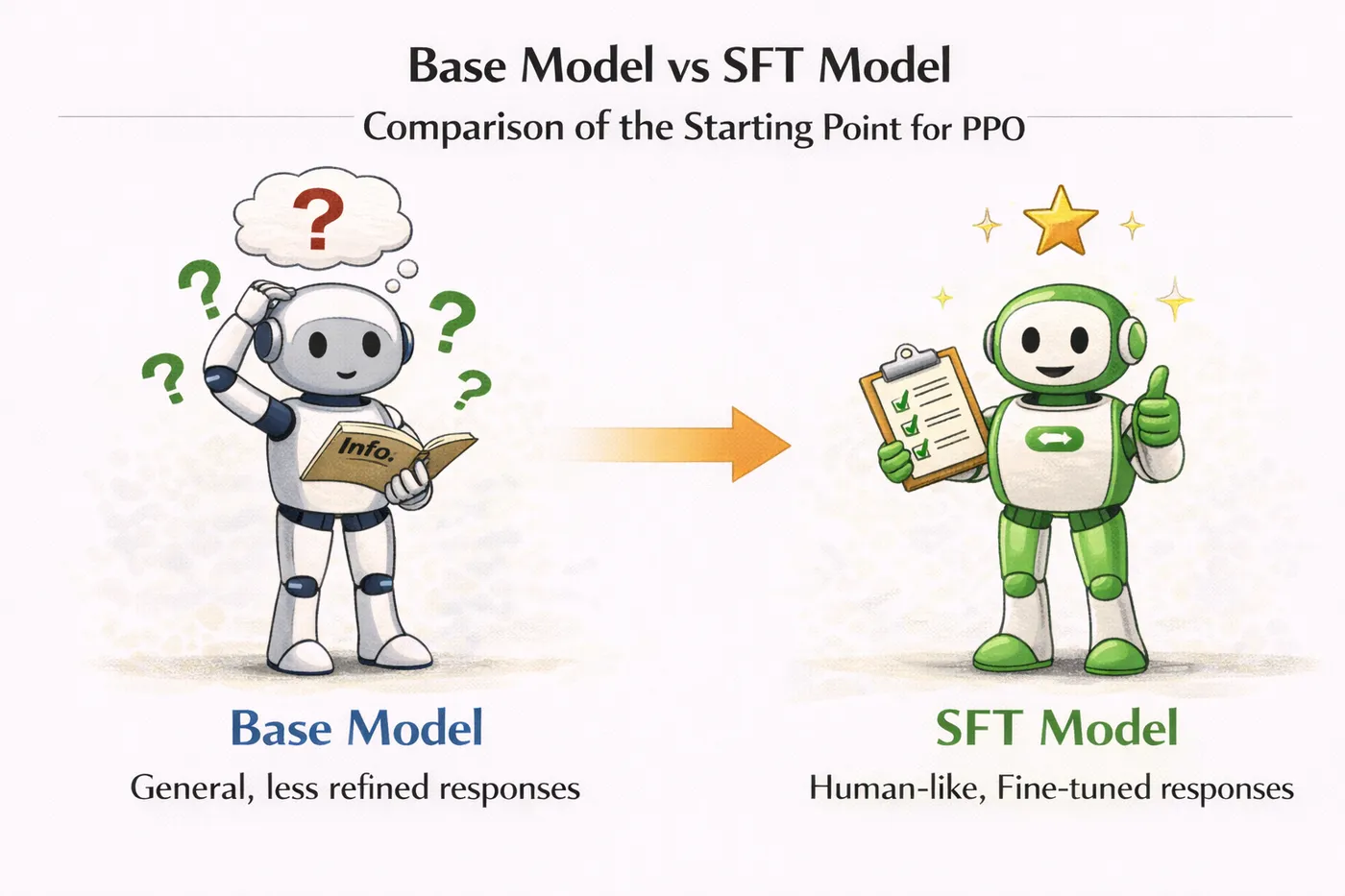 Base Model vs SFT Model

Comparison of the Starting Point for PPO

?

?

?

?

?

Info.

Base Model

General, less refined responses

SFT Model

Human-like, Fine-tuned responses